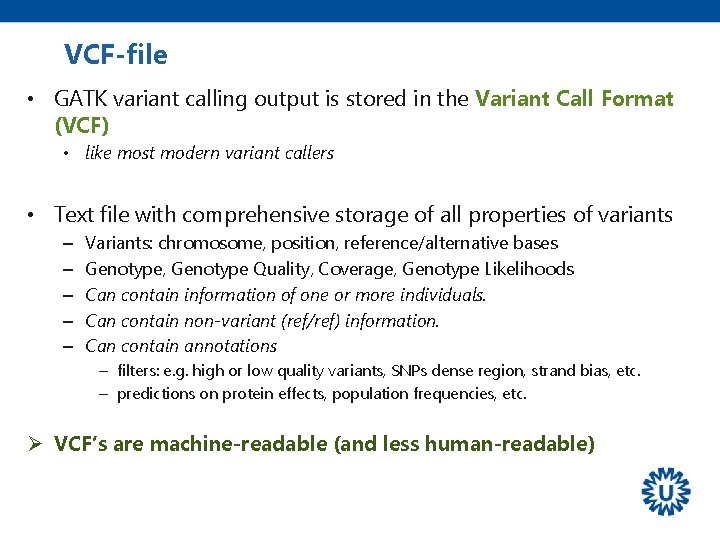 VCF-file

• GATK variant calling output is stored in the Variant Call Format (VCF)
  • like most modern variant callers

• Text file with comprehensive storage of all properties of variants
  – Variants: chromosome, position, reference/alternative bases
  – Genotype, Genotype Quality, Coverage, Genotype Likelihoods
  – Can contain information of one or more individuals.
  – Can contain non-variant (ref/ref) information.
  – Can contain annotations
    – filters: e.g. high or low quality variants, SNPs dense region, strand bias, etc.
    – predictions on protein effects, population frequencies, etc.

➢ VCF's are machine-readable (and less human-readable)

U